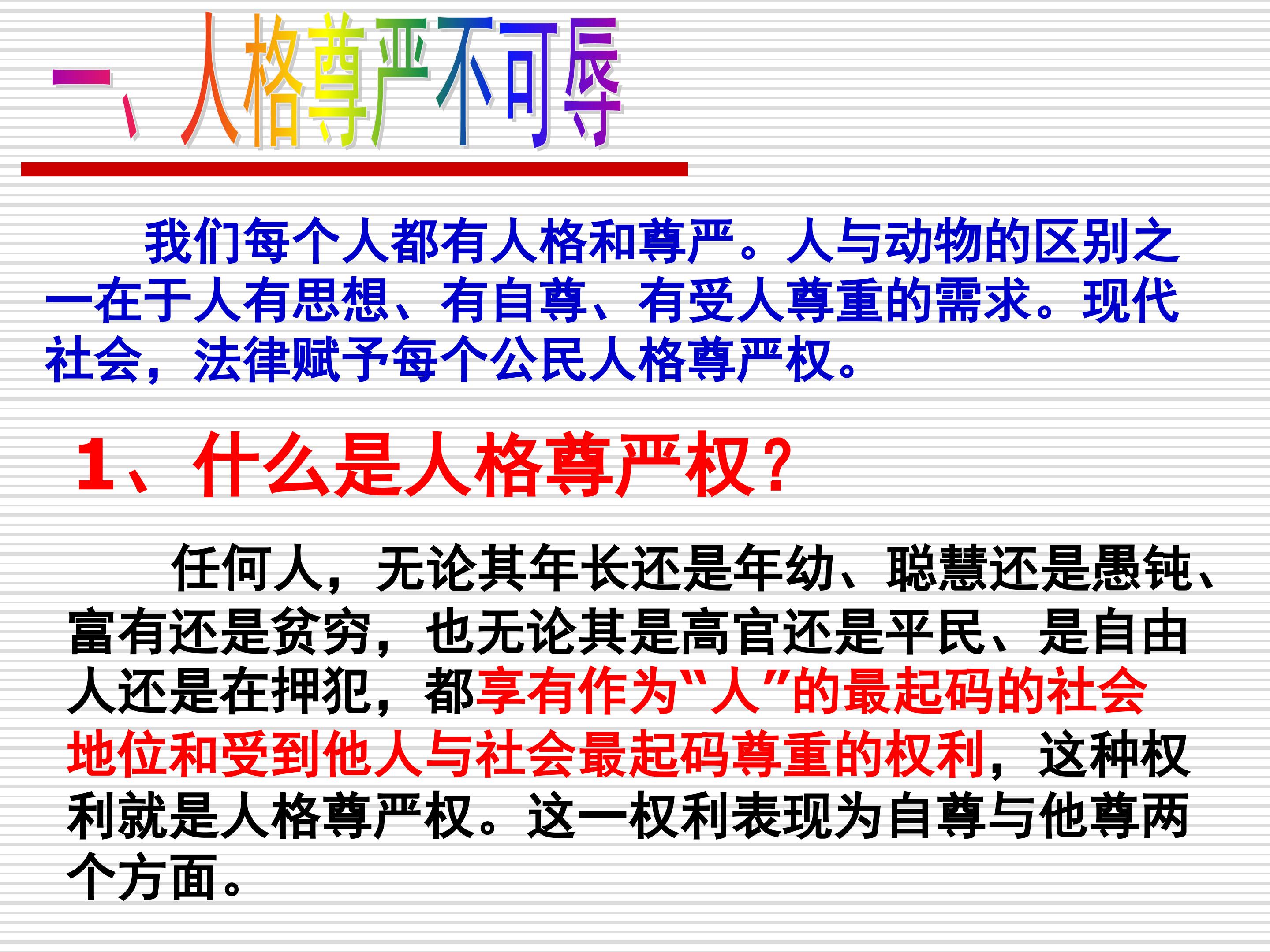 一、人格尊严不可辱

我们每个人都有人格和尊严。人与动物的区别之一在于人有思想、有自尊、有受人尊重的需求。现代社会，法律赋予每个公民人格尊严权。

1、什么是人格尊严权？

任何人，无论其年长还是年幼、聪慧还是愚钝、富有还是贫穷，也无论其是高官还是平民、是自由人还是在押犯，都享有作为“人”的最起码的社会地位和受到他人与社会最起码尊重的权利，这种权利就是人格尊严权。这一权利表现为自尊与他尊两个方面。